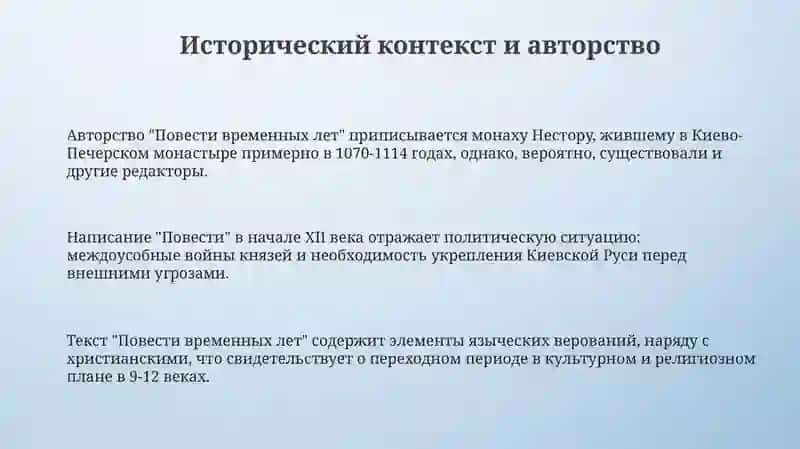 Исторический контекст и авторство

Авторство "Повести временных лет" приписывается монаху Нестору, жившему в Киево-Печерском монастыре примерно в 1070-1114 годах, однако, вероятно, существовали и другие редакторы.

Написание "Повести" в начале XII века отражает политическую ситуацию: междоусобные войны князей и необходимость укрепления Киевской Руси перед внешними угрозами.

Текст "Повести временных лет" содержит элементы языческих верований, наряду с христианскими, что свидетельствует о переходном периоде в культурном и религиозном плане в 9-12 веках.